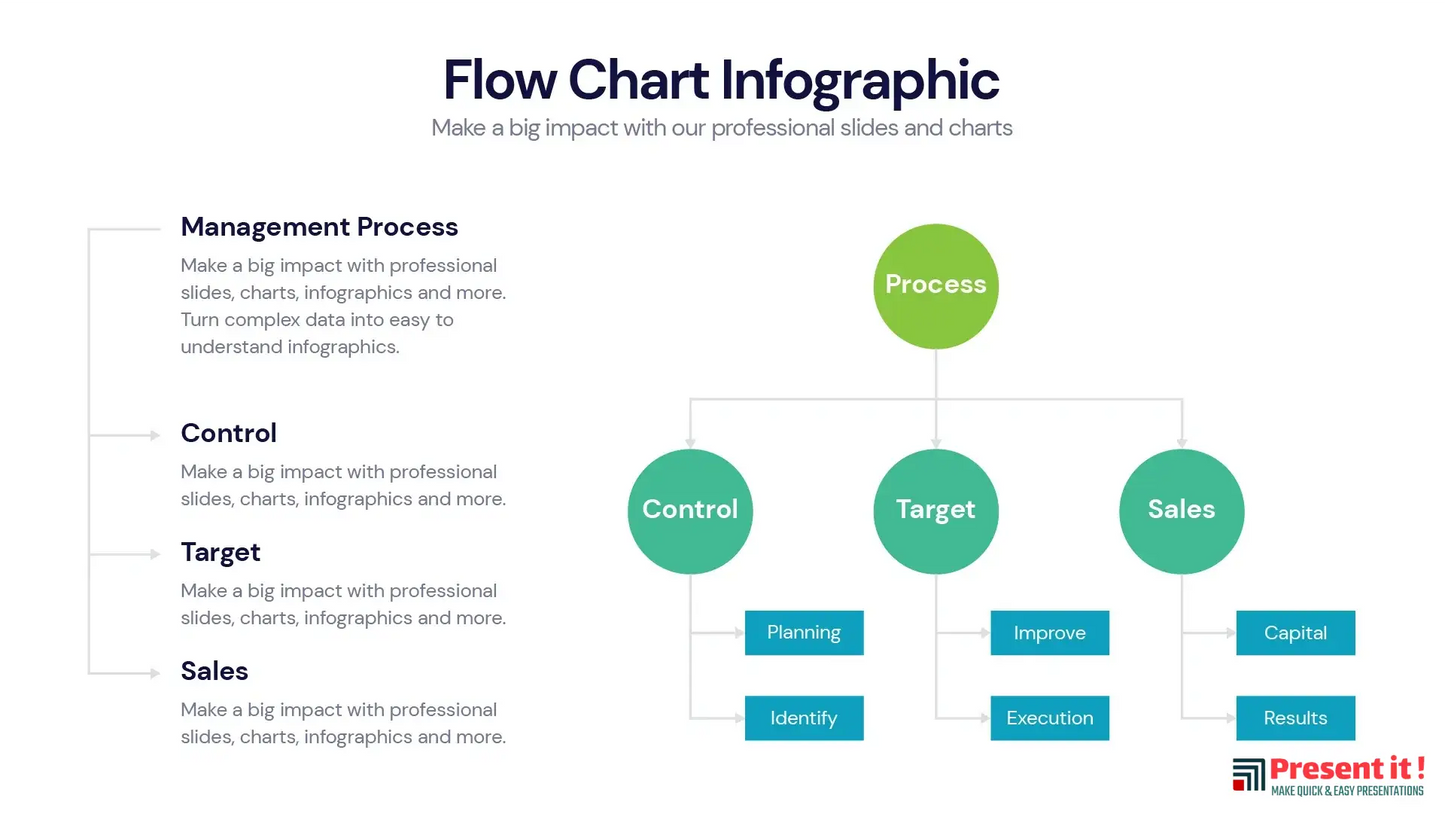 Flow Chart Infographic
Make a big impact with our professional slides and charts

Management Process
Make a big impact with professional slides, charts, infographics and more. Turn complex data into easy to understand infographics.

Control
Make a big impact with professional slides, charts, infographics and more.

Target
Make a big impact with professional slides, charts, infographics and more.

Sales
Make a big impact with professional slides, charts, infographics and more.

Process

Control

Target

Sales

Planning

Identify

Improve

Execution

Capital

Results

Present it !
MAKE QUICK & EASY PRESENTATIONS